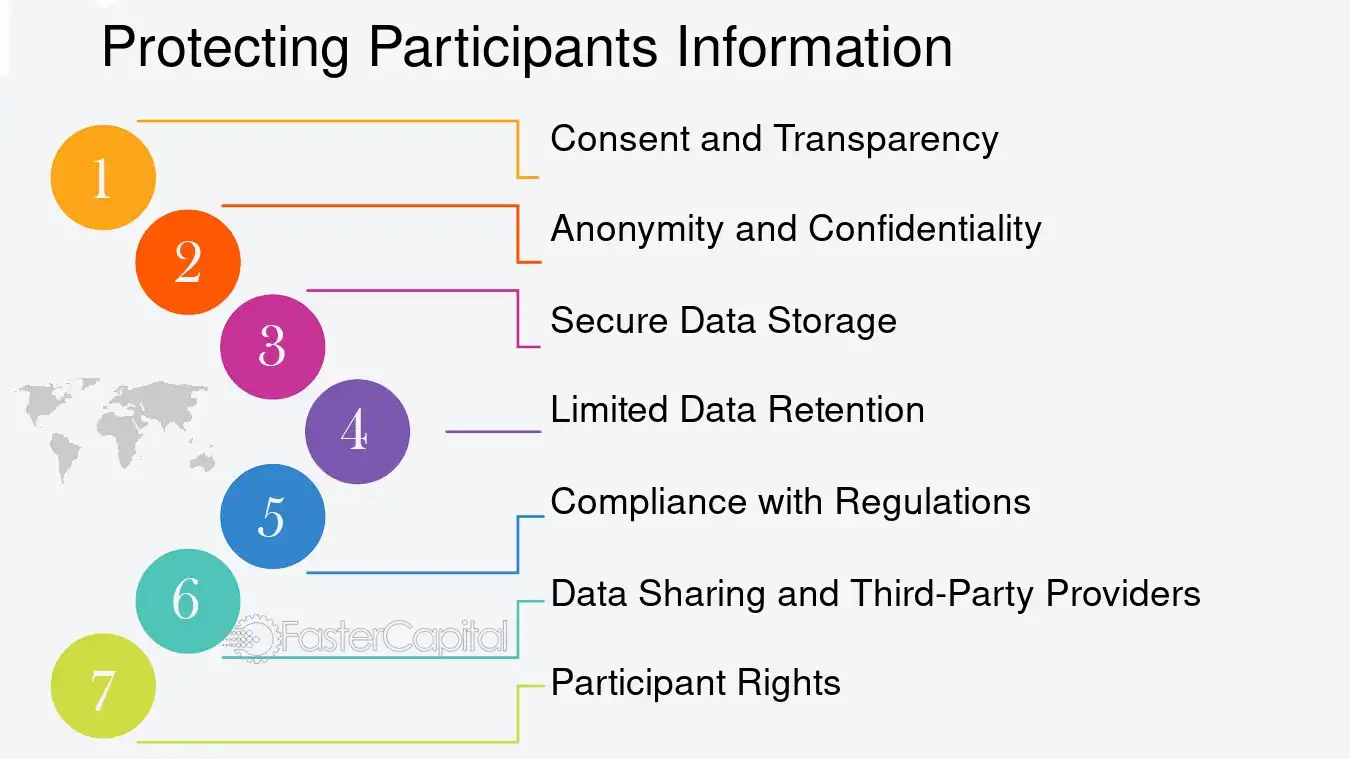 Protecting Participants Information

1
Consent and Transparency

2
Anonymity and Confidentiality

3
Secure Data Storage

4
Limited Data Retention

5
Compliance with Regulations

6
Data Sharing and Third-Party Providers

7
Participant Rights

FasterCapital